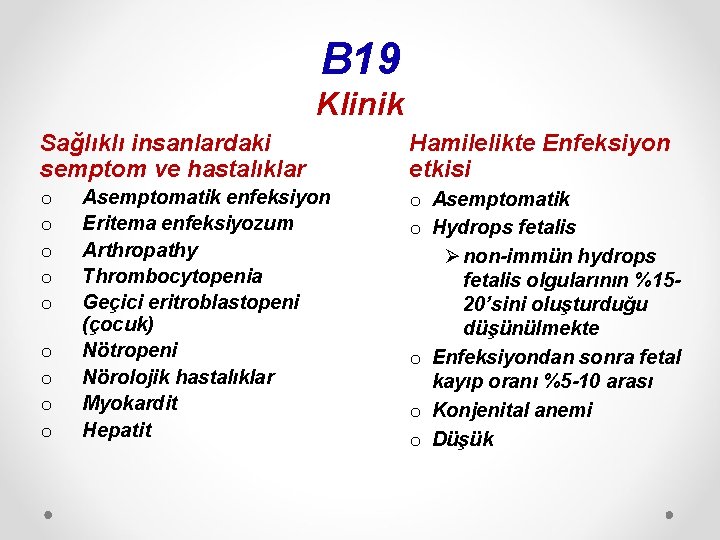 B19
Klinik

Sağlıklı insanlardaki semptom ve hastalıklar
o Asemptomatik enfeksiyon
o Eritema enfeksiyozum
o Arthropathy
o Thrombocytopenia
o Geçici eritroblastopeni (çocuk)
o Nötropeni
o Nörolojik hastalıklar
o Myokardit
o Hepatit

Hamilelikte Enfeksiyon etkisi
o Asemptomatik
o Hydrops fetalis
➢ non-immün hydrops fetalis olgularının %15-20'sini oluşturduğu düşünülmekte
o Enfeksiyondan sonra fetal kayıp oranı %5-10 arası
o Konjenital anemi
o Düşük